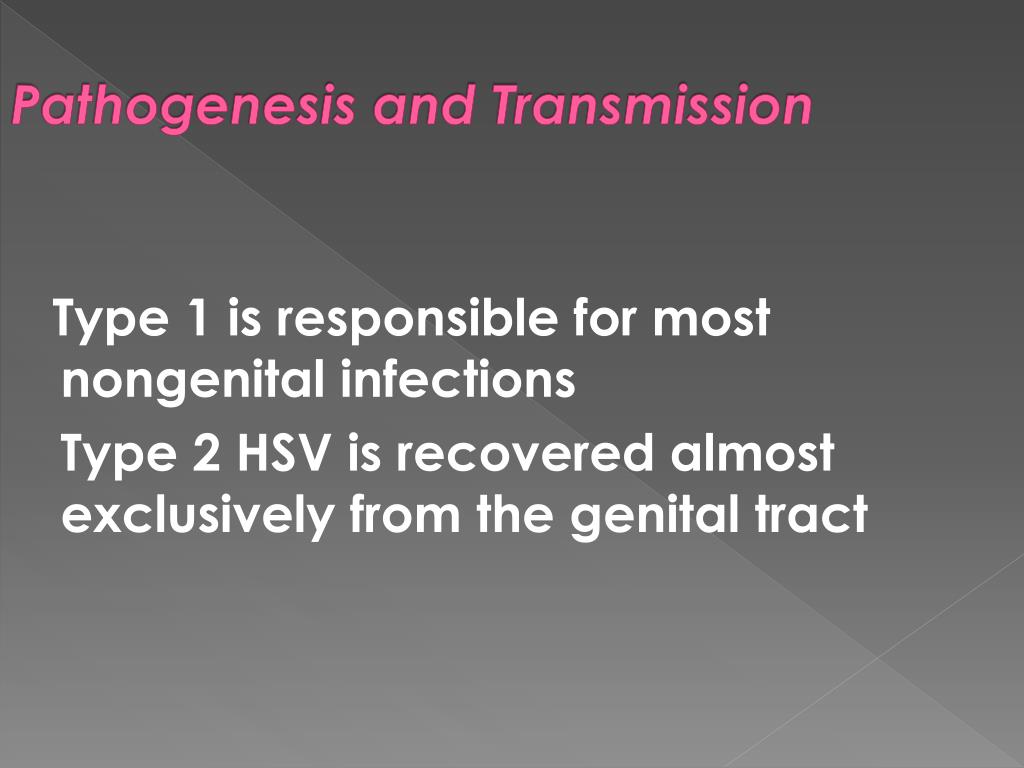 Pathogenesis and Transmission

Type 1 is responsible for most nongenital infections

Type 2 HSV is recovered almost exclusively from the genital tract